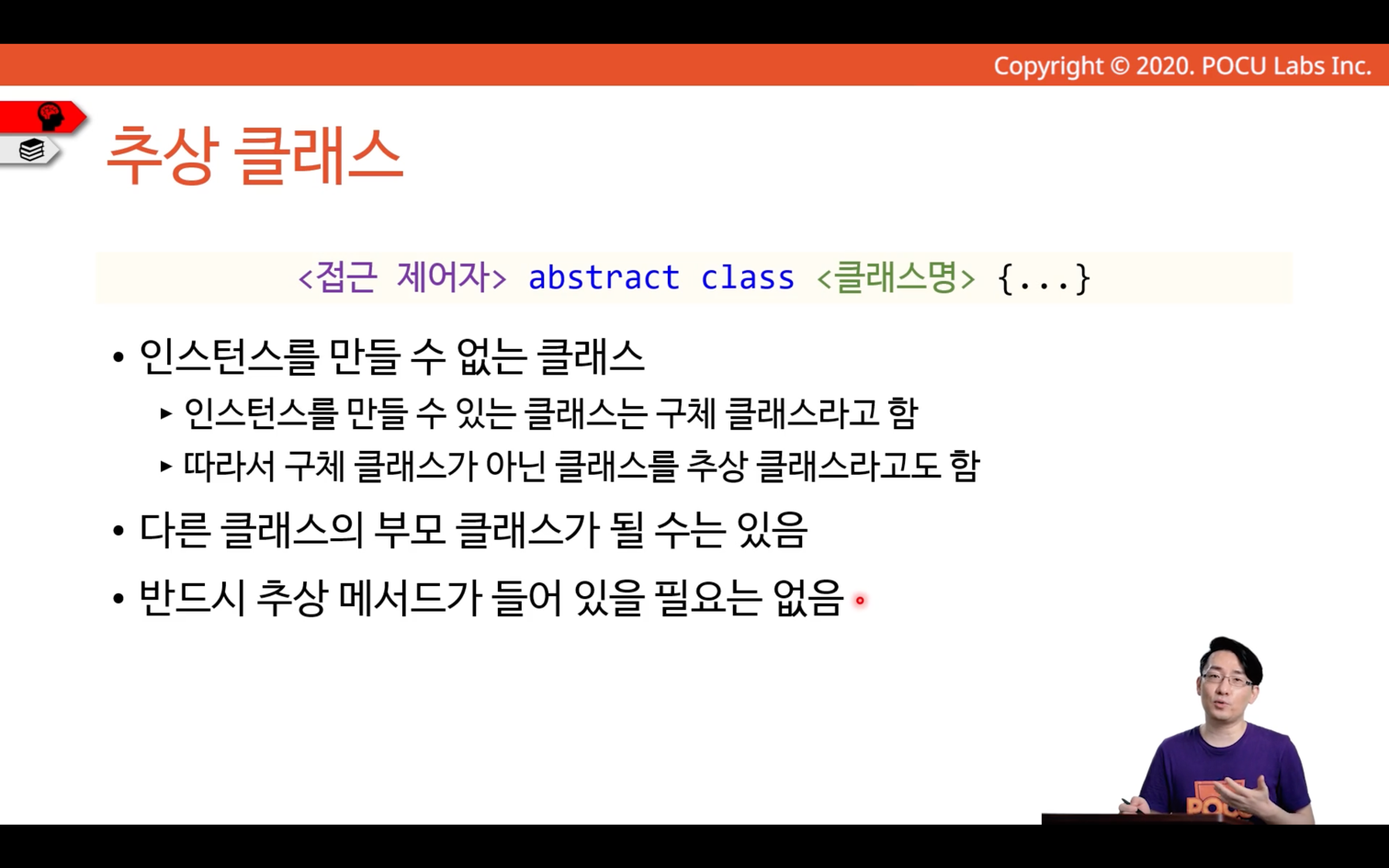 Copyright © 2020. POCU Labs Inc.

추상 클래스

<접근 제어자> abstract class <클래스명> {...}

• 인스턴스를 만들 수 없는 클래스
  ▸ 인스턴스를 만들 수 있는 클래스는 구체 클래스라고 함
  ▸ 따라서 구체 클래스가 아닌 클래스를 추상 클래스라고도 함

• 다른 클래스의 부모 클래스가 될 수는 있음

• 반드시 추상 메서드가 들어 있을 필요는 없음

POCU